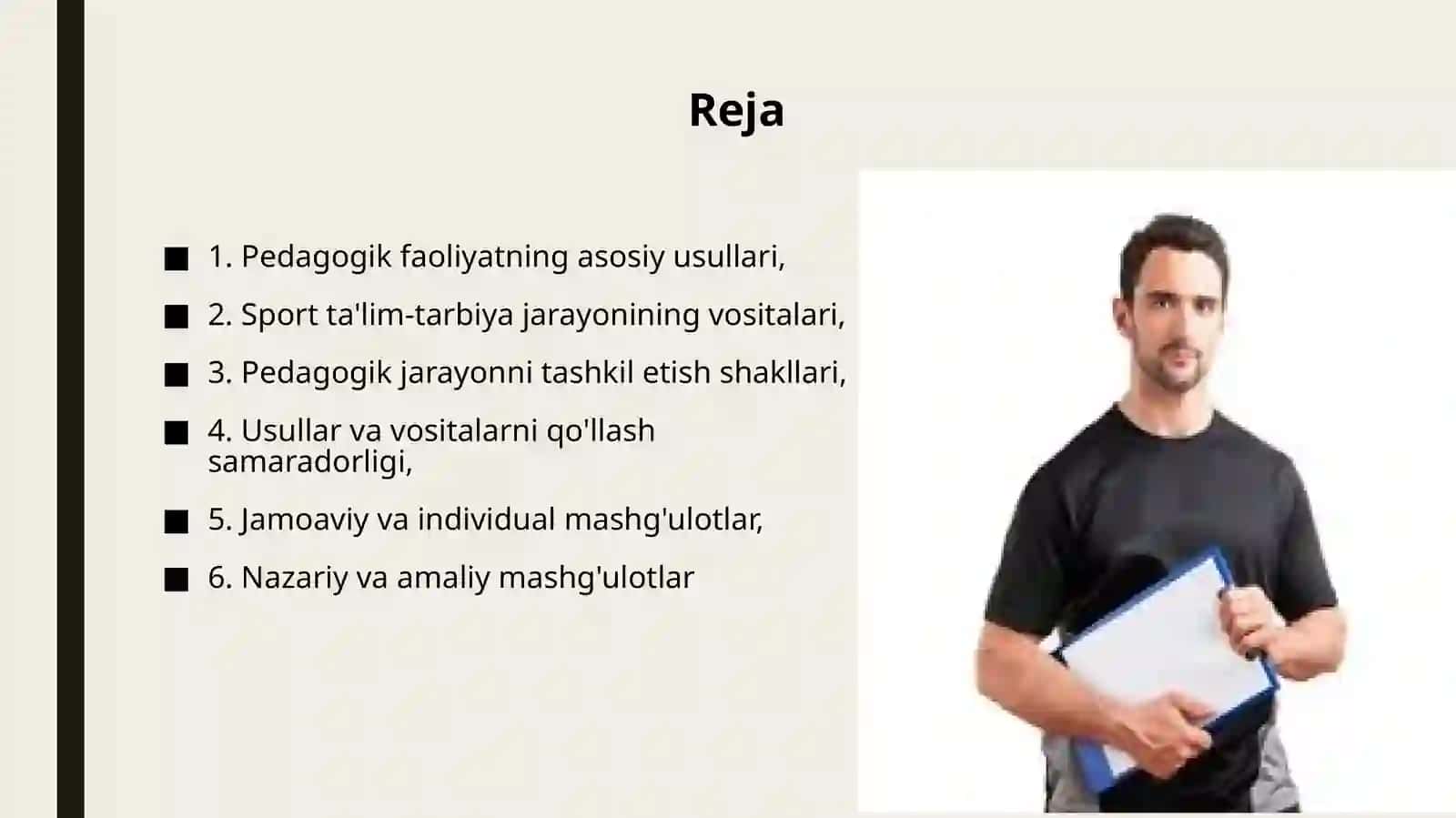 Reja

■ 1. Pedagogik faoliyatning asosiy usullari,

■ 2. Sport ta'lim-tarbiya jarayonining vositalari,

■ 3. Pedagogik jarayonni tashkil etish shakllari,

■ 4. Usullar va vositalarni qo'llash samaradorligi,

■ 5. Jamoaviy va individual mashg'ulotlar,

■ 6. Nazariy va amaliy mashg'ulotlar